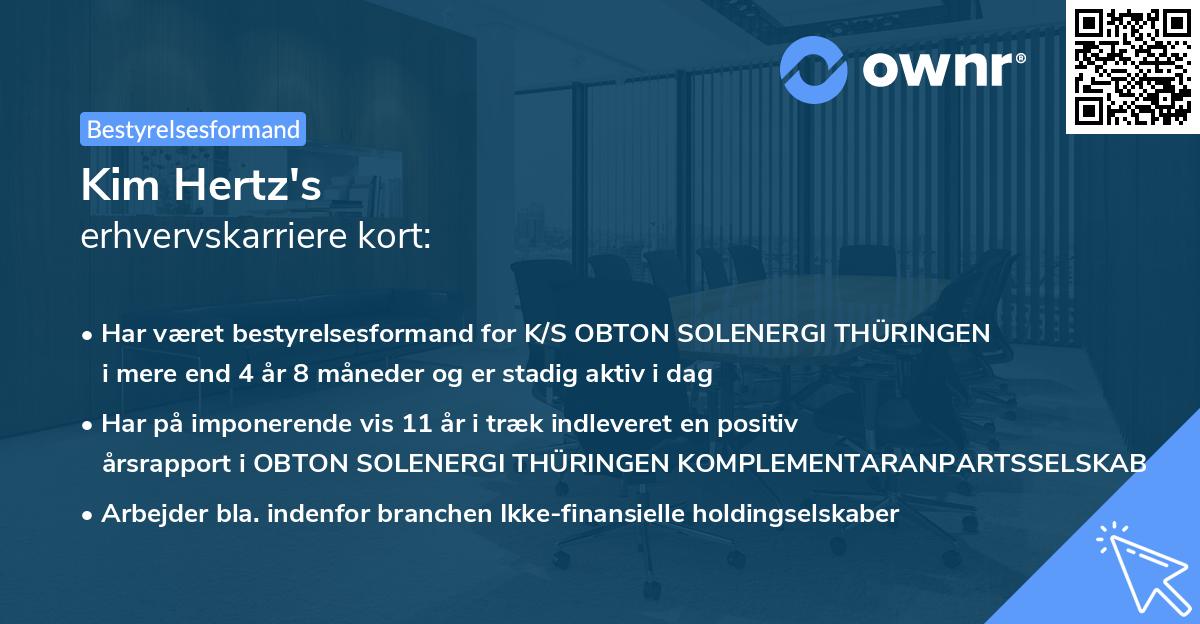 ownr®

Bestyrelsesformand

Kim Hertz's

erhvervskarriere kort:

• Har været bestyrelsesformand for K/S OBTON SOLENERGI THÜRINGEN i mere end 4 år 8 måneder og er stadig aktiv i dag

• Har på imponerende vis 11 år i træk indleveret en positiv årsrapport i OBTON SOLENERGI THÜRINGEN KOMPLEMENTARANPARTSSELSKAB

• Arbejder bla. indenfor branchen Ikke-finansielle holdingselskaber